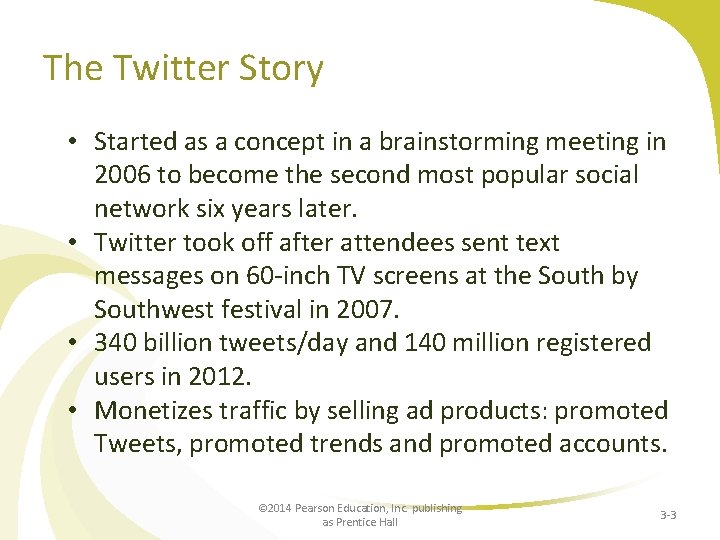 The Twitter Story

• Started as a concept in a brainstorming meeting in 2006 to become the second most popular social network six years later.
• Twitter took off after attendees sent text messages on 60-inch TV screens at the South by Southwest festival in 2007.
• 340 billion tweets/day and 140 million registered users in 2012.
• Monetizes traffic by selling ad products: promoted Tweets, promoted trends and promoted accounts.

©2014 Pearson Education, Inc. publishing as Prentice Hall

3-3